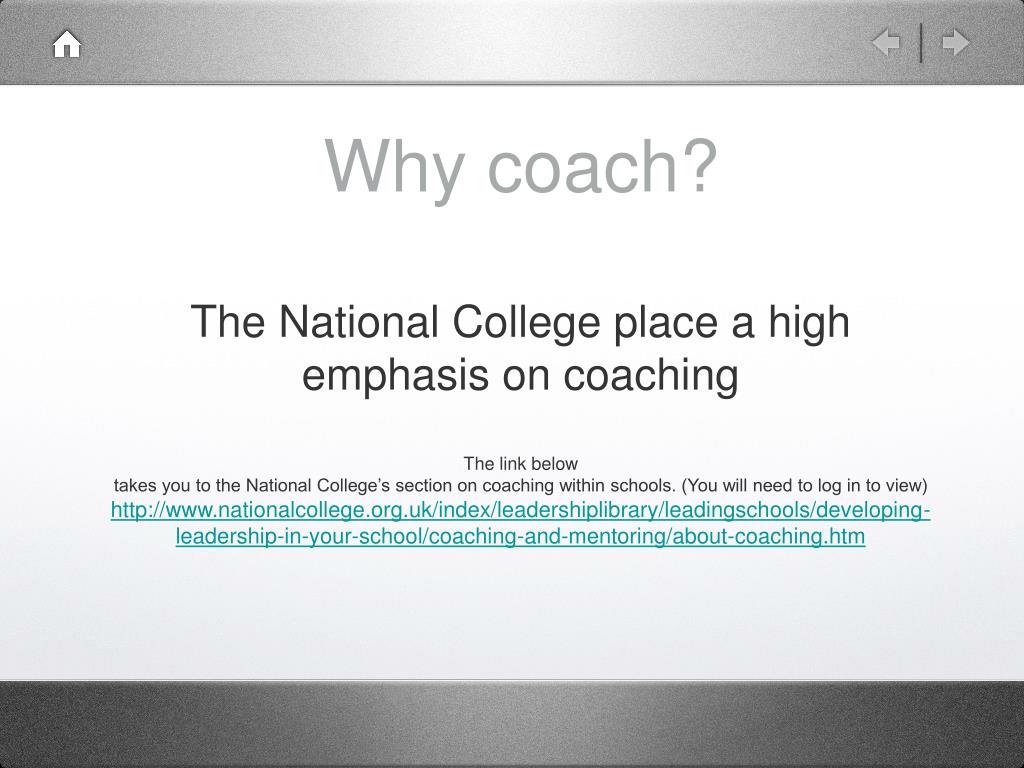 Why coach?

The National College place a high emphasis on coaching

The link below
takes you to the National College’s section on coaching within schools. (You will need to log in to view)
http://www.nationalcollege.org.uk/index/leadershiplibrary/leadingschools/developing-leadership-in-your-school/coaching-and-mentoring/about-coaching.htm